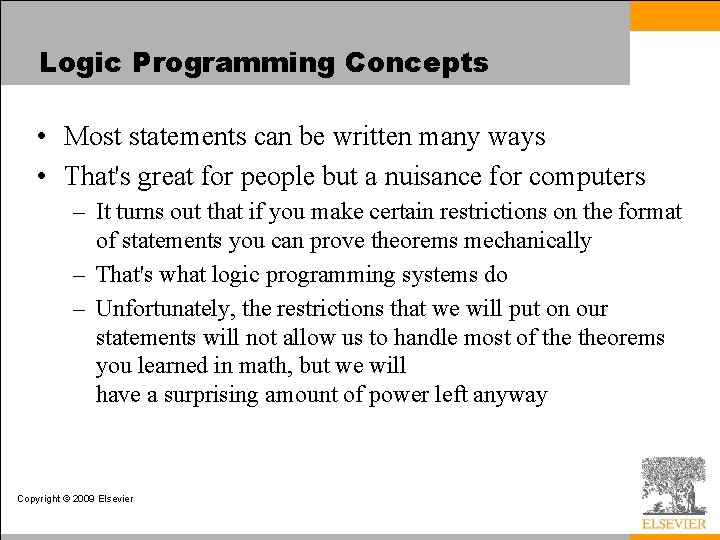 Logic Programming Concepts

• Most statements can be written many ways

• That's great for people but a nuisance for computers

– It turns out that if you make certain restrictions on the format of statements you can prove theorems mechanically

– That's what logic programming systems do

– Unfortunately, the restrictions that we will put on our statements will not allow us to handle most of the theorems you learned in math, but we will have a surprising amount of power left anyway

Copyright © 2009 Elsevier

ELSEVIER